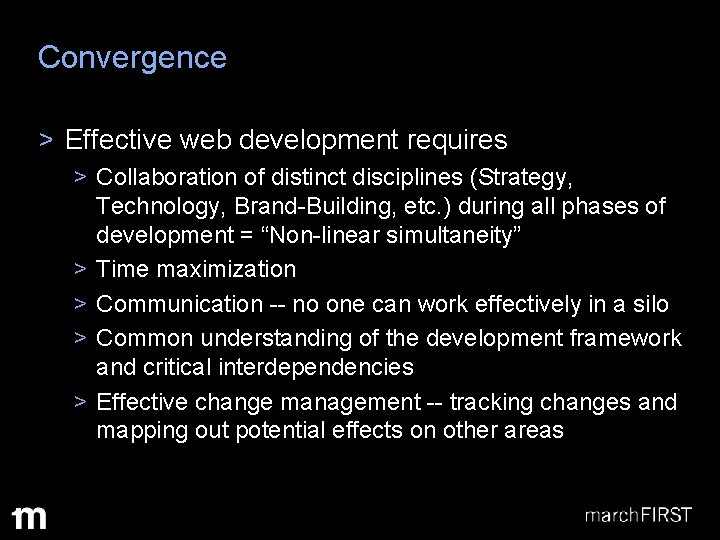 Convergence

> Effective web development requires

> Collaboration of distinct disciplines (Strategy, Technology, Brand-Building, etc.) during all phases of development = “Non-linear simultaneity”

> Time maximization

> Communication -- no one can work effectively in a silo

> Common understanding of the development framework and critical interdependencies

> Effective change management -- tracking changes and mapping out potential effects on other areas

m

marchFIRST